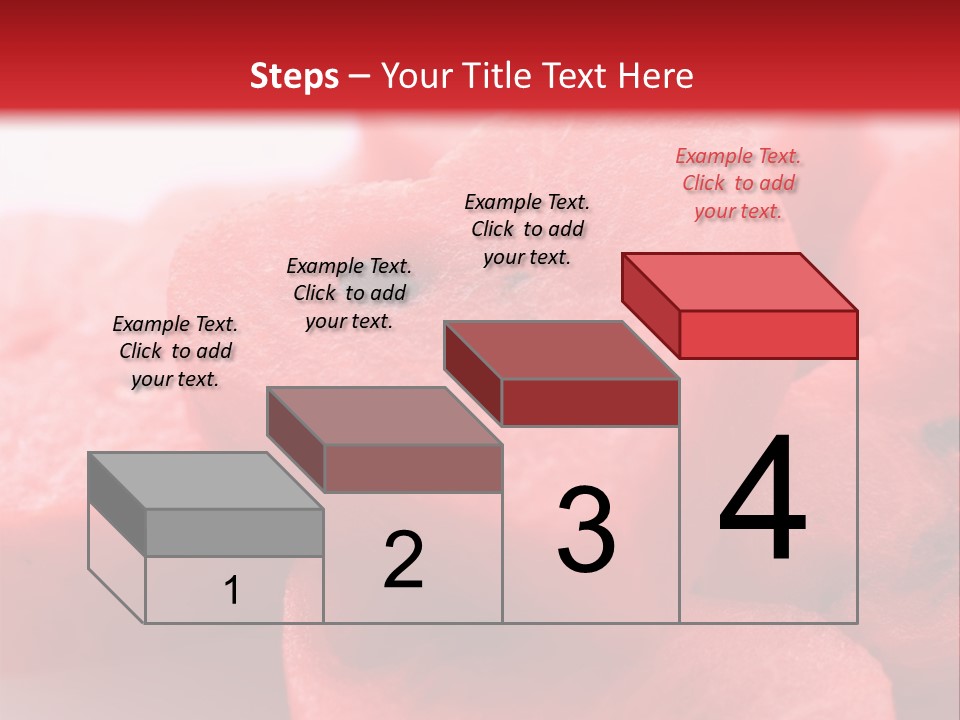 Steps – Your Title Text Here

Example Text. Click to add your text.

Example Text. Click to add your text.

Example Text. Click to add your text.

Example Text. Click to add your text.

1

2

3

4